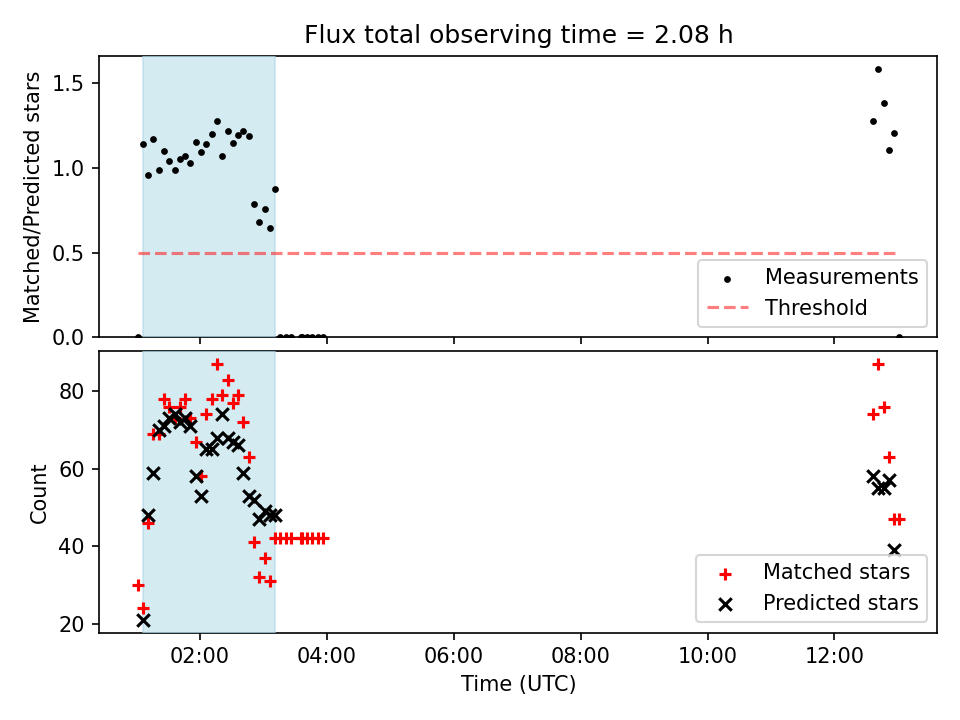 Flux total observing time = 2.08 h

Matched/Predicted stars

1.5
1.0
0.5
0.0

Measurements
Threshold

Count

80
60
40
20

Matched stars
Predicted stars

02:00
04:00
06:00
08:00
10:00
12:00

Time (UTC)